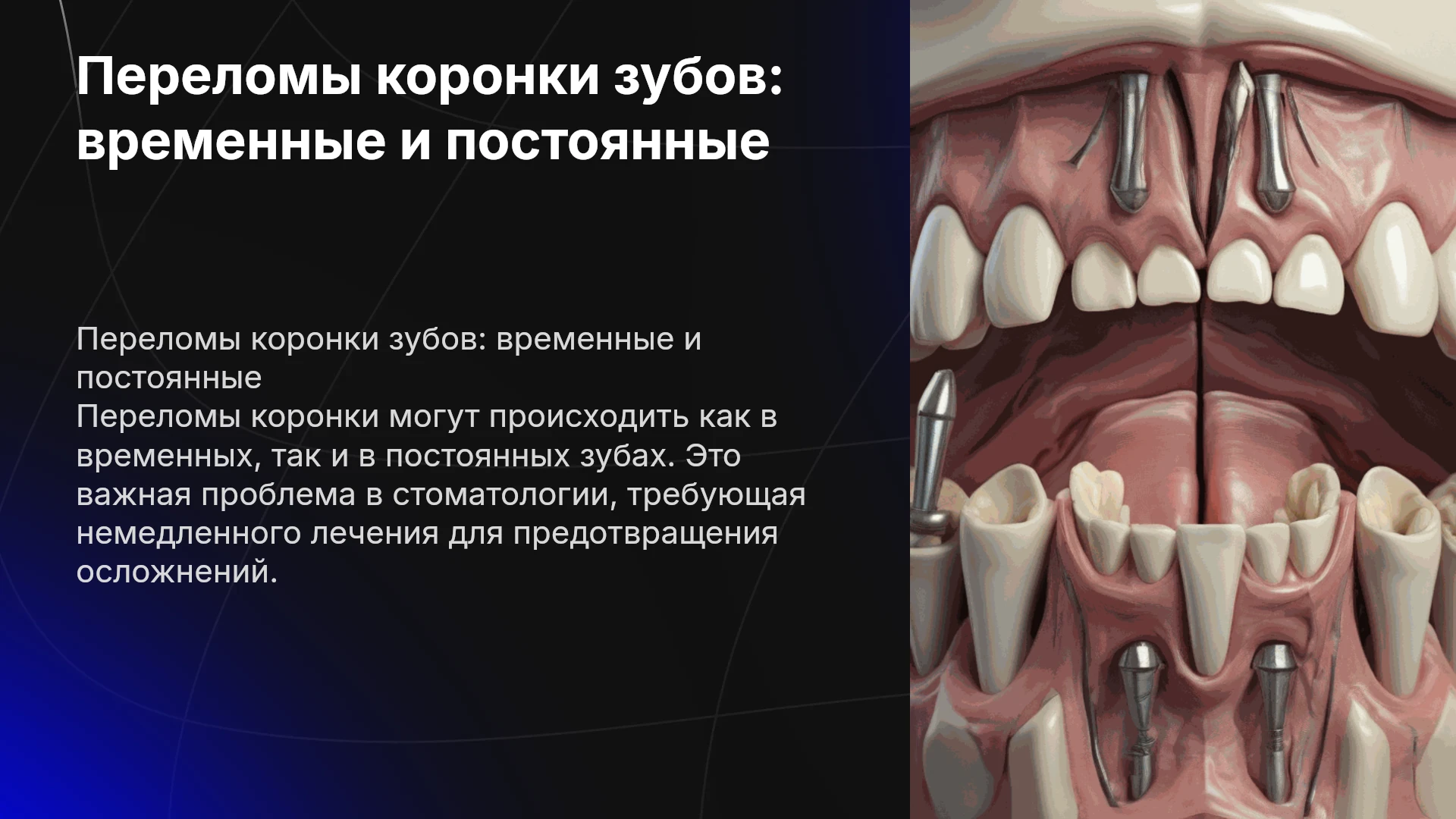 Переломы коронки зубов: временные и постоянные

Переломы коронки зубов: временные и постоянные

Переломы коронки могут происходить как в временных, так и в постоянных зубах. Это важная проблема в стоматологии, требующая немедленного лечения для предотвращения осложнений.